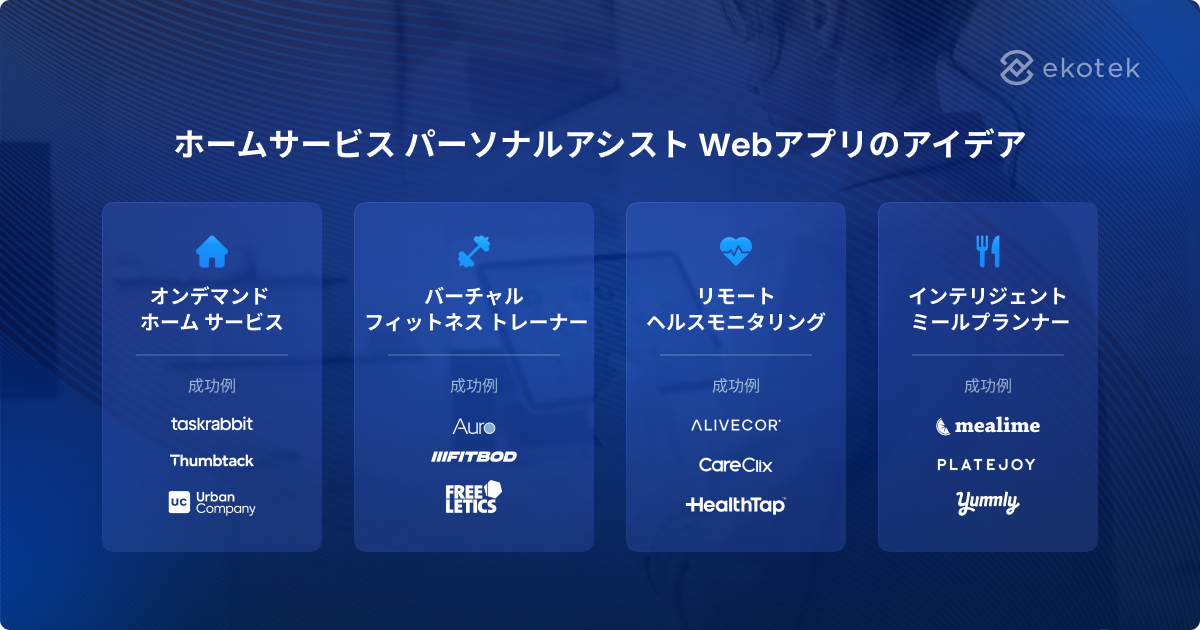 ekotek

ホームサービス パーソナルアシスト Webアプリのアイデア

オンデマンド
ホーム サービス

成功例

taskrabbit

Thumbtack

UC Urban Company

バーチャル
フィットネス トレーナー

成功例

Auro

FITBOD

FREE LETICS

リモート
ヘルスモニタリング

成功例

ALIVECOR

CareClix

HealthTap

インテリジェント
ミールプランナー

成功例

mealime

PLATEJOY

Yummly